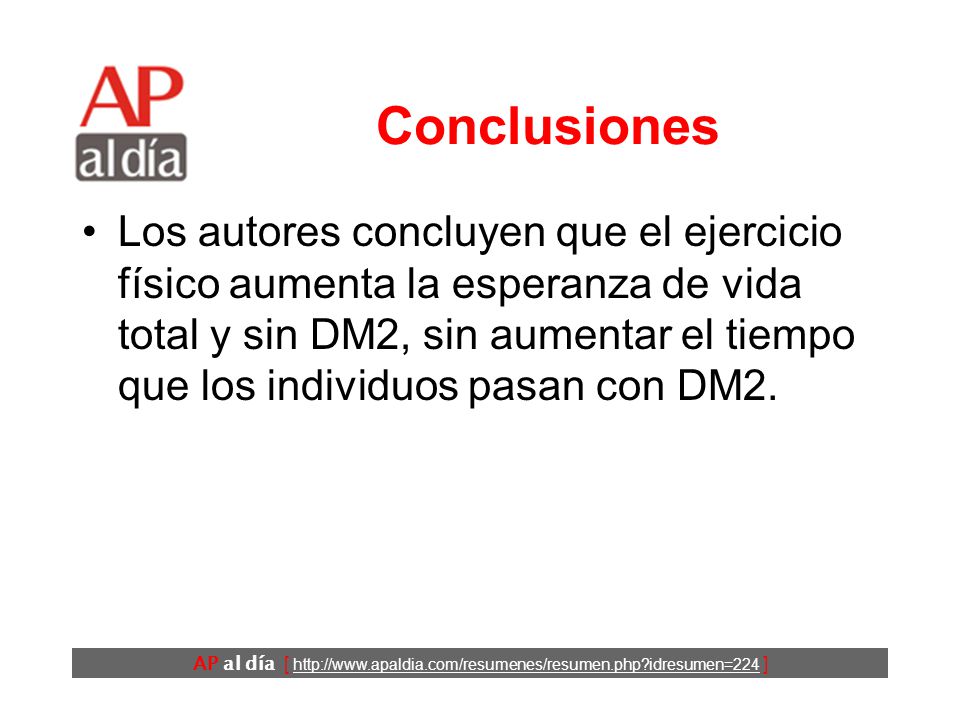 AP
al día

Conclusiones

• Los autores concluyen que el ejercicio físico aumenta la esperanza de vida total y sin DM2, sin aumentar el tiempo que los individuos pasan con DM2.

AP al día [ http://www.apaldia.com/resumenes/resumen.php?idresumen=224 ]